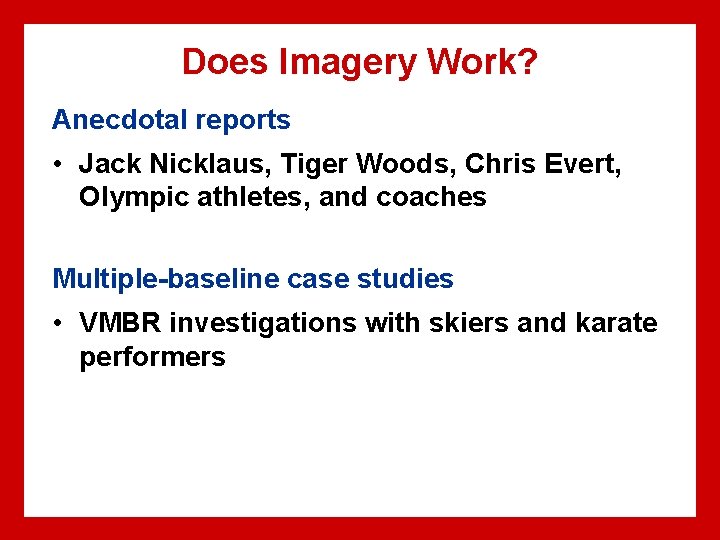 Does Imagery Work?

Anecdotal reports

• Jack Nicklaus, Tiger Woods, Chris Evert, Olympic athletes, and coaches

Multiple-baseline case studies

• VMBR investigations with skiers and karate performers